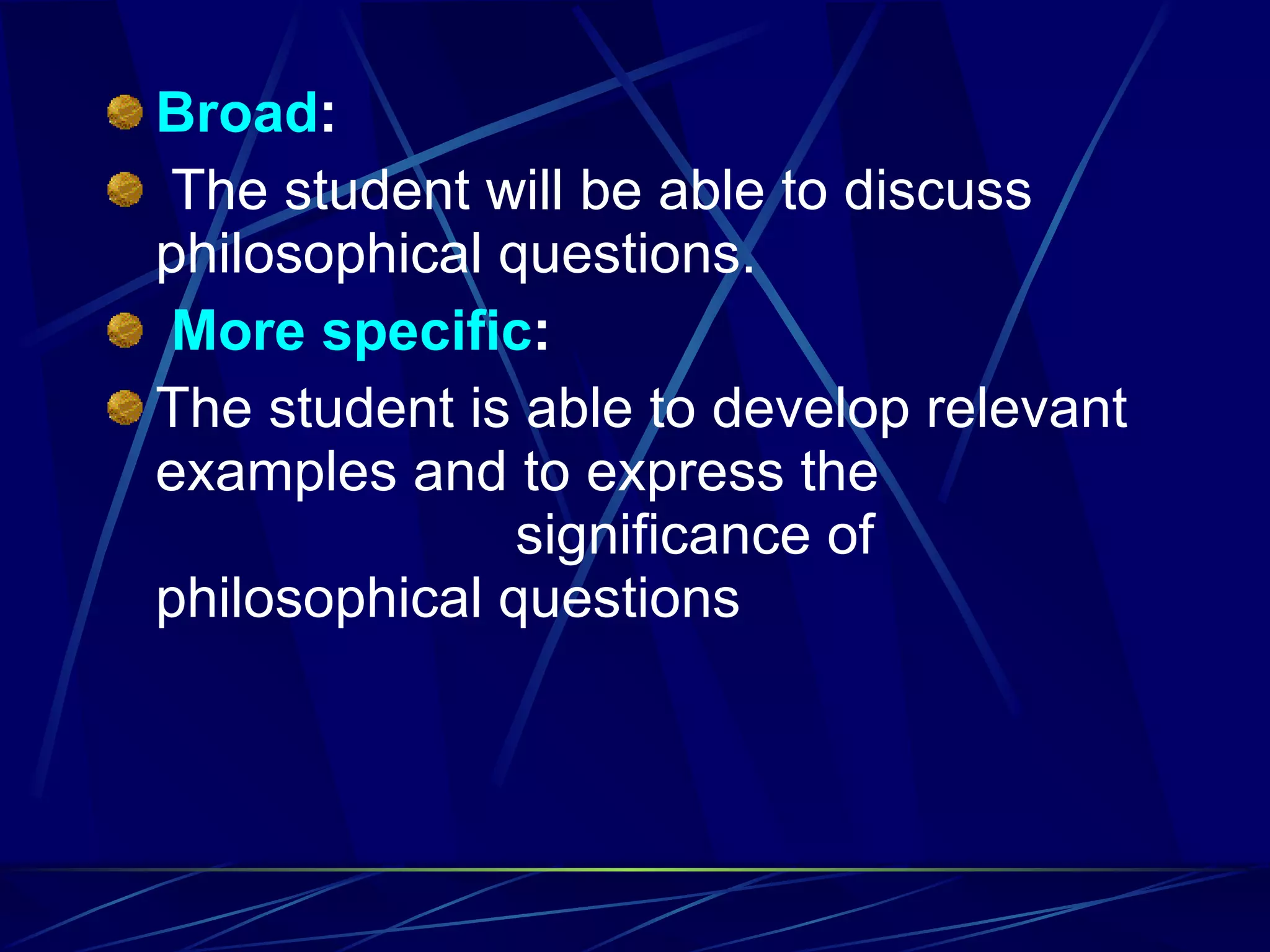 Broad:

The student will be able to discuss philosophical questions.

More specific:

The student is able to develop relevant examples and to express the significance of philosophical questions